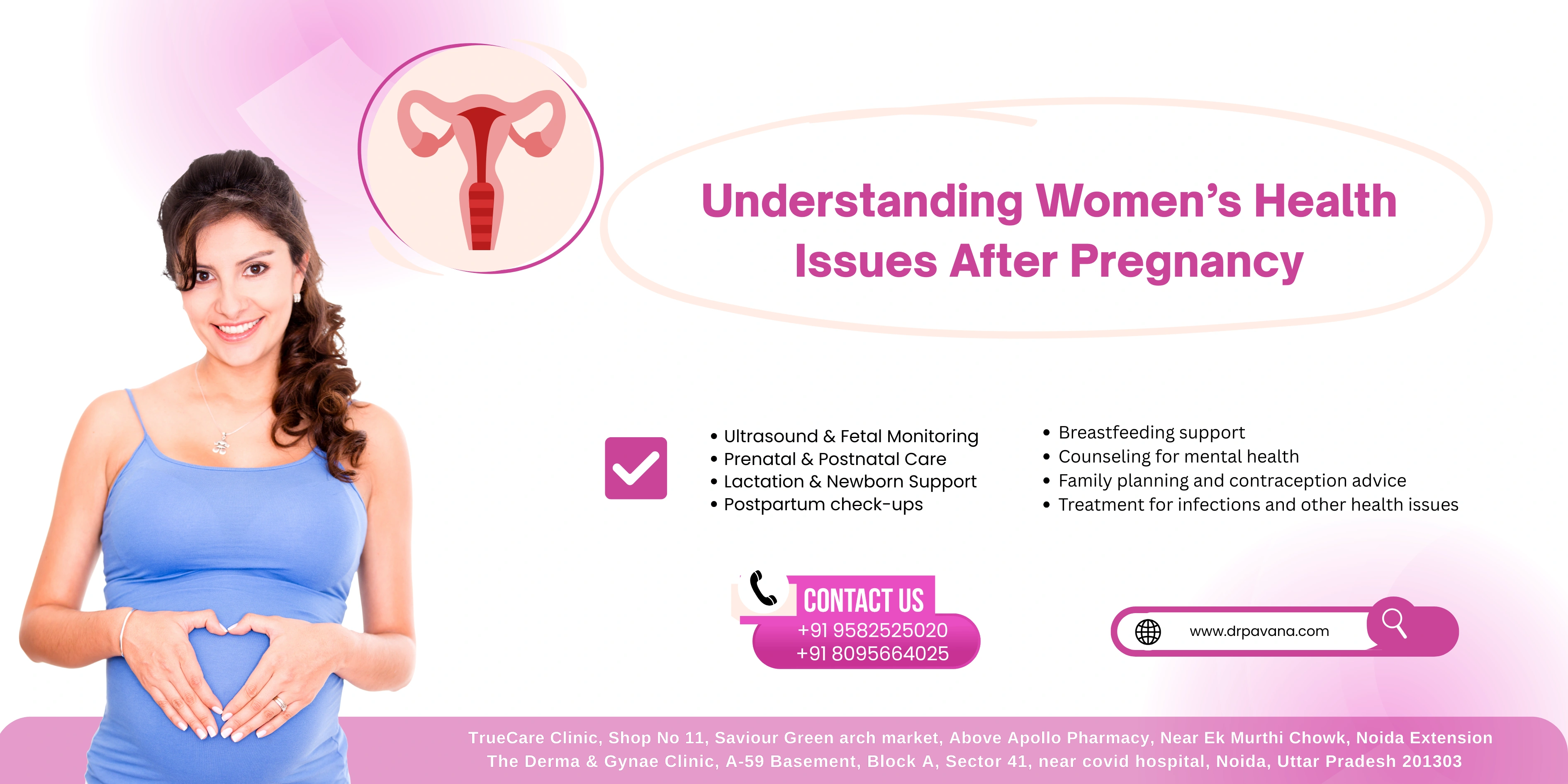 Understanding Women's Health Issues After Pregnancy

• Ultrasound & Fetal Monitoring
• Prenatal & Postnatal Care
• Lactation & Newborn Support
• Postpartum check-ups

• Breastfeeding support
• Counseling for mental health
• Family planning and contraception advice
• Treatment for infections and other health issues

CONTACT US
+91 9582525020
+91 8095664025

www.drpavana.com

TrueCare Clinic, Shop No 11, Saviour Green arch market, Above Apollo Pharmacy, Near Ek Murthi Chowk, Noida Extension
The Derma & Gynae Clinic, A-59 Basement, Block A, Sector 41, near covid hospital, Noida, Uttar Pradesh 201303